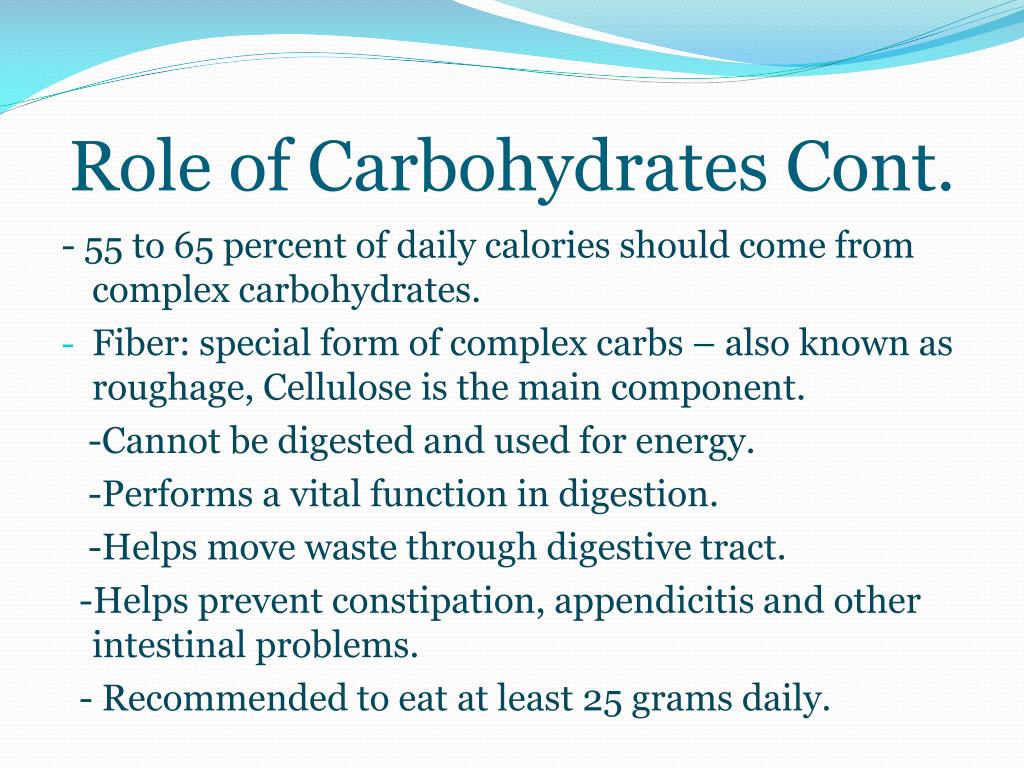 Role of Carbohydrates Cont.

- 55 to 65 percent of daily calories should come from complex carbohydrates.

- Fiber: special form of complex carbs – also known as roughage, Cellulose is the main component.

-Cannot be digested and used for energy.

-Performs a vital function in digestion.

-Helps move waste through digestive tract.

-Helps prevent constipation, appendicitis and other intestinal problems.

- Recommended to eat at least 25 grams daily.